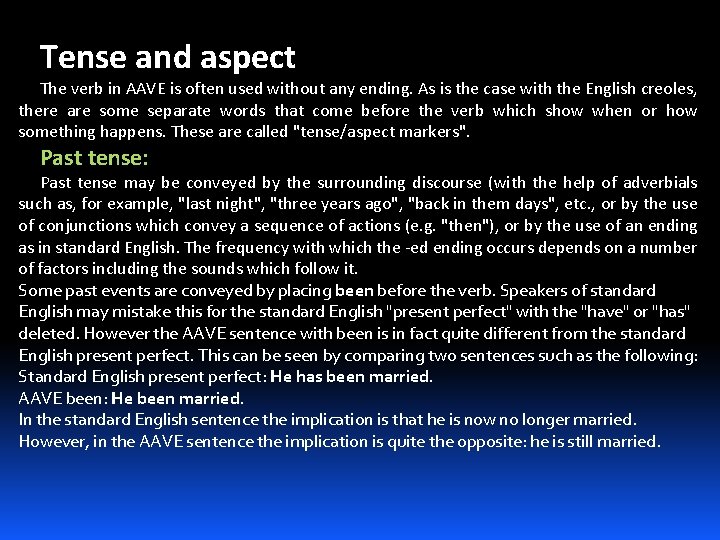 Tense and aspect

The verb in AAVE is often used without any ending. As is the case with the English creoles, there are some separate words that come before the verb which show when or how something happens. These are called "tense/aspect markers".

Past tense:

Past tense may be conveyed by the surrounding discourse (with the help of adverbials such as, for example, "last night", "three years ago", "back in them days", etc., or by the use of conjunctions which convey a sequence of actions (e.g. "then"), or by the use of an ending as in standard English. The frequency with which the -ed ending occurs depends on a number of factors including the sounds which follow it.
Some past events are conveyed by placing been before the verb. Speakers of standard English may mistake this for the standard English "present perfect" with the "have" or "has" deleted. However the AAVE sentence with been is in fact quite different from the standard English present perfect. This can be seen by comparing two sentences such as the following:
Standard English present perfect: He has been married.
AAVE been: He been married.
In the standard English sentence the implication is that he is now no longer married.
However, in the AAVE sentence the implication is quite the opposite: he is still married.